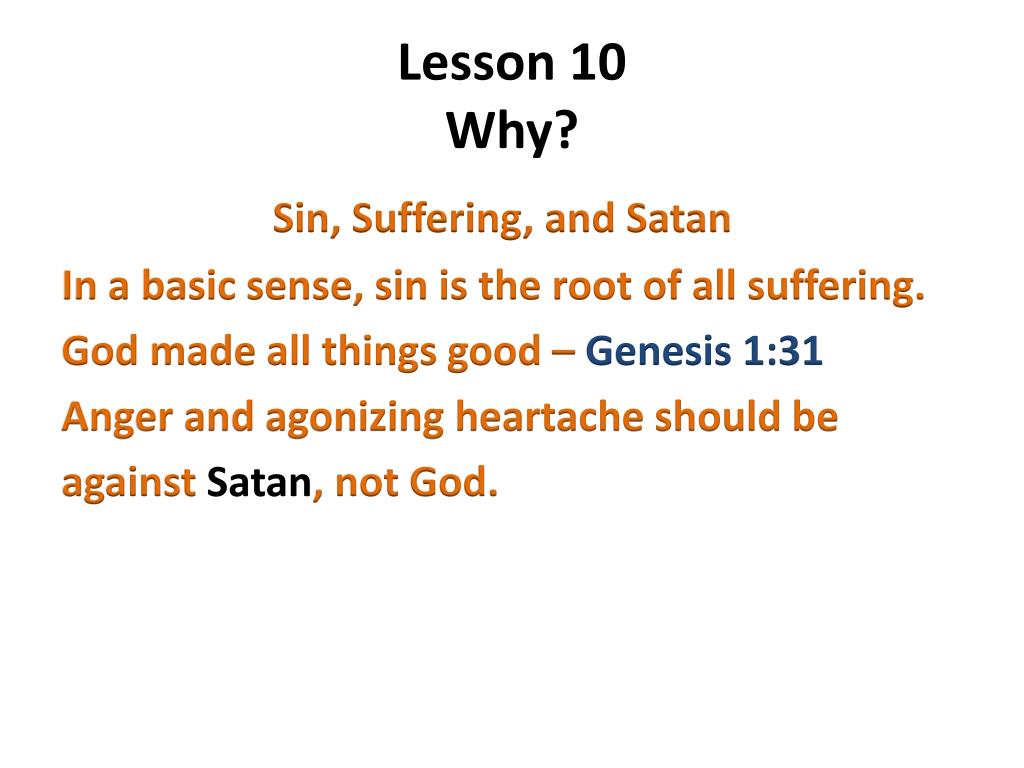 Lesson 10
Why?

Sin, Suffering, and Satan

In a basic sense, sin is the root of all suffering.

God made all things good – Genesis 1:31

Anger and agonizing heartache should be against Satan, not God.